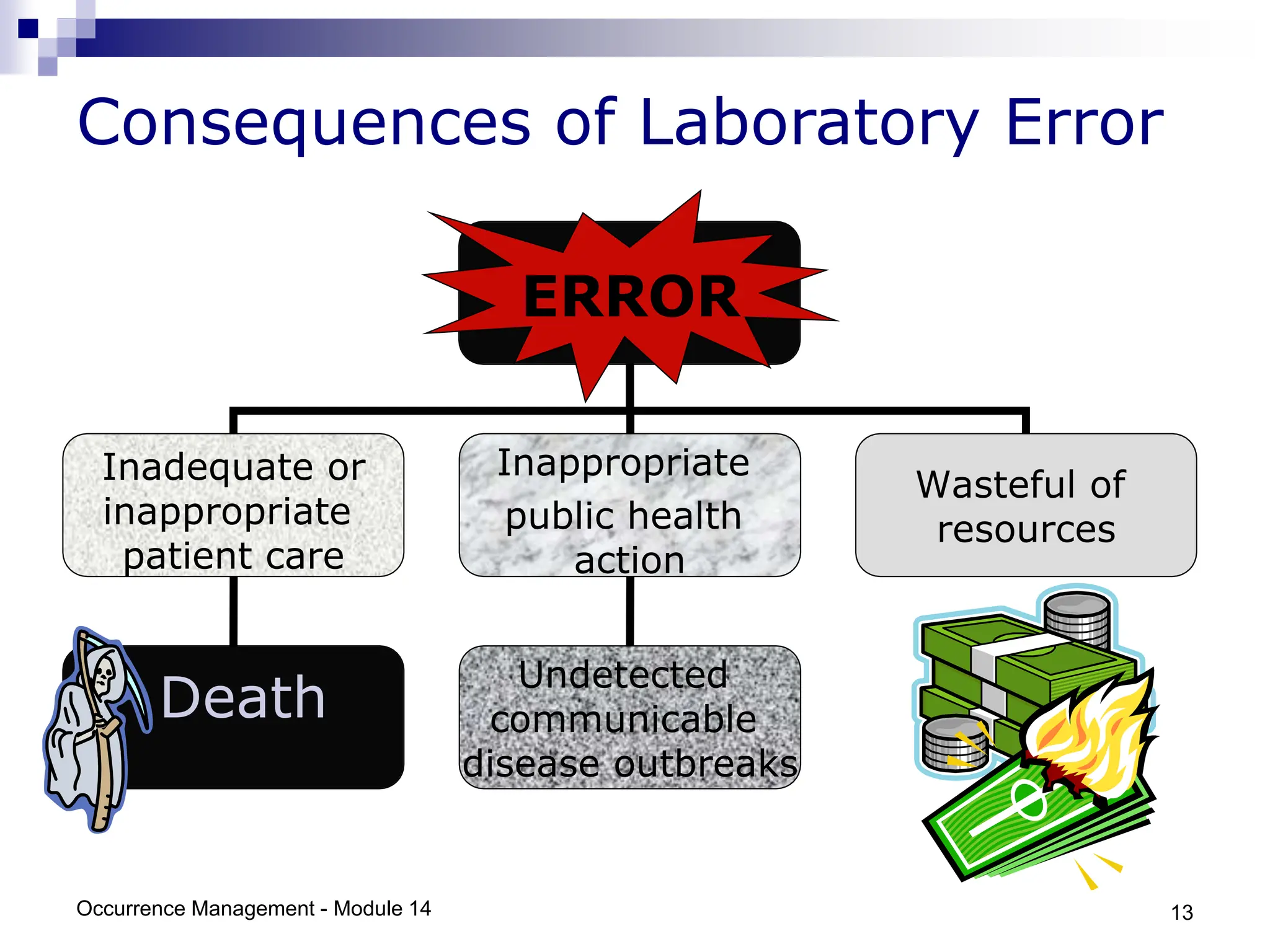 Consequences of Laboratory Error

ERROR

Inadequate or inappropriate patient care

Inappropriate public health action

Wasteful of resources

Death

Undetected communicable disease outbreaks

Occurrence Management - Module 14

13